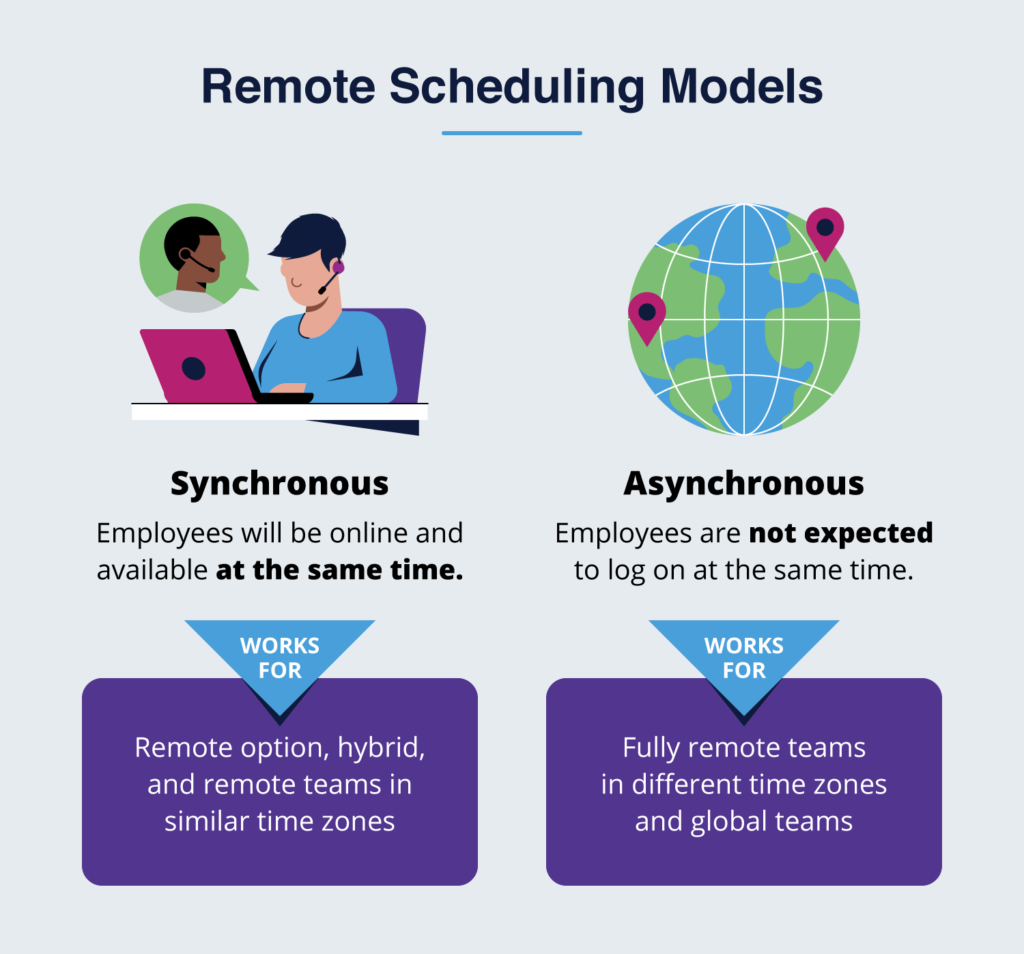 Remote Scheduling Models

Synchronous

Employees will be online and available at the same time.

WORKS FOR

Remote option, hybrid, and remote teams in similar time zones

Asynchronous

Employees are not expected to log on at the same time.

WORKS FOR

Fully remote teams in different time zones and global teams